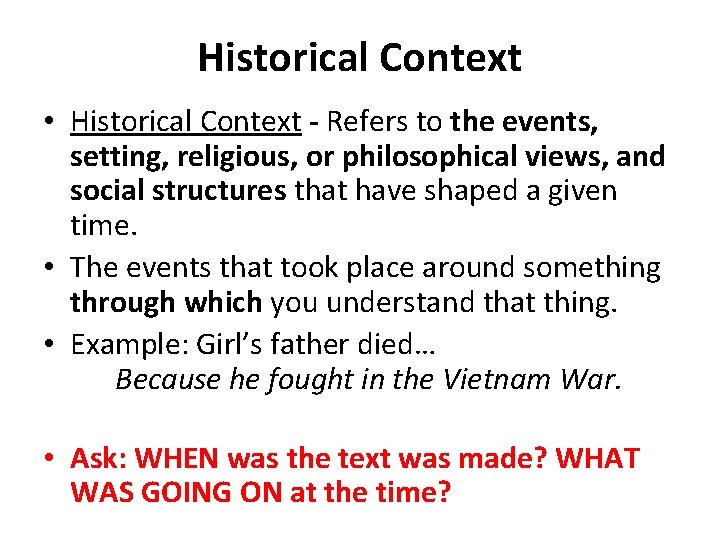 Historical Context

• Historical Context - Refers to the events, setting, religious, or philosophical views, and social structures that have shaped a given time.
• The events that took place around something through which you understand that thing.
• Example: Girl's father died…
Because he fought in the Vietnam War.

• Ask: WHEN was the text was made? WHAT WAS GOING ON at the time?